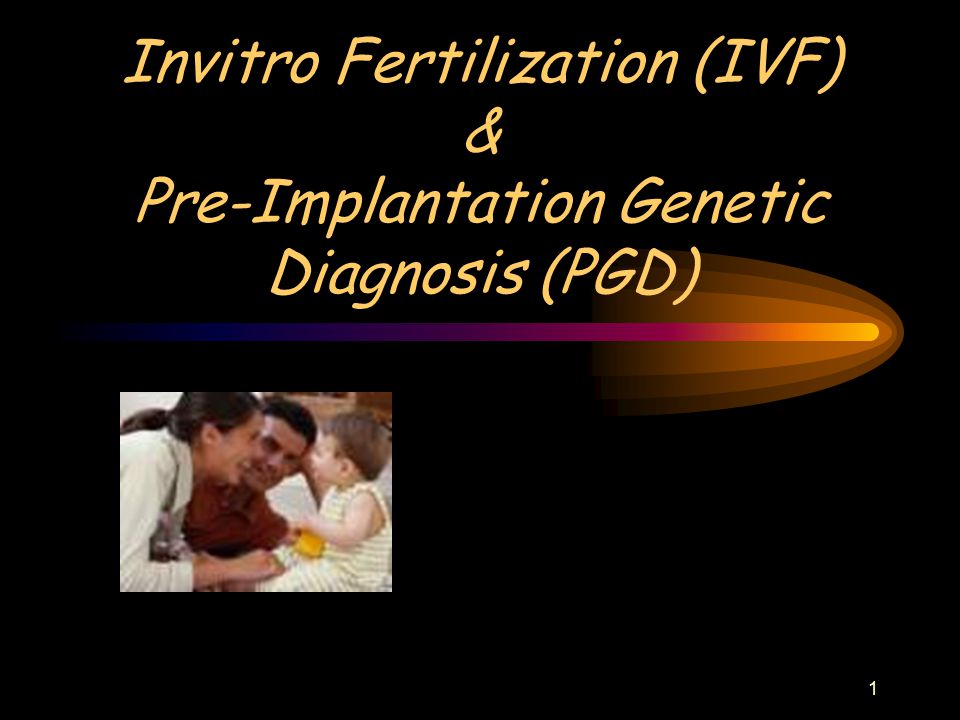 Invitro Fertilization (IVF)
&
Pre-Implantation Genetic Diagnosis (PGD)

1